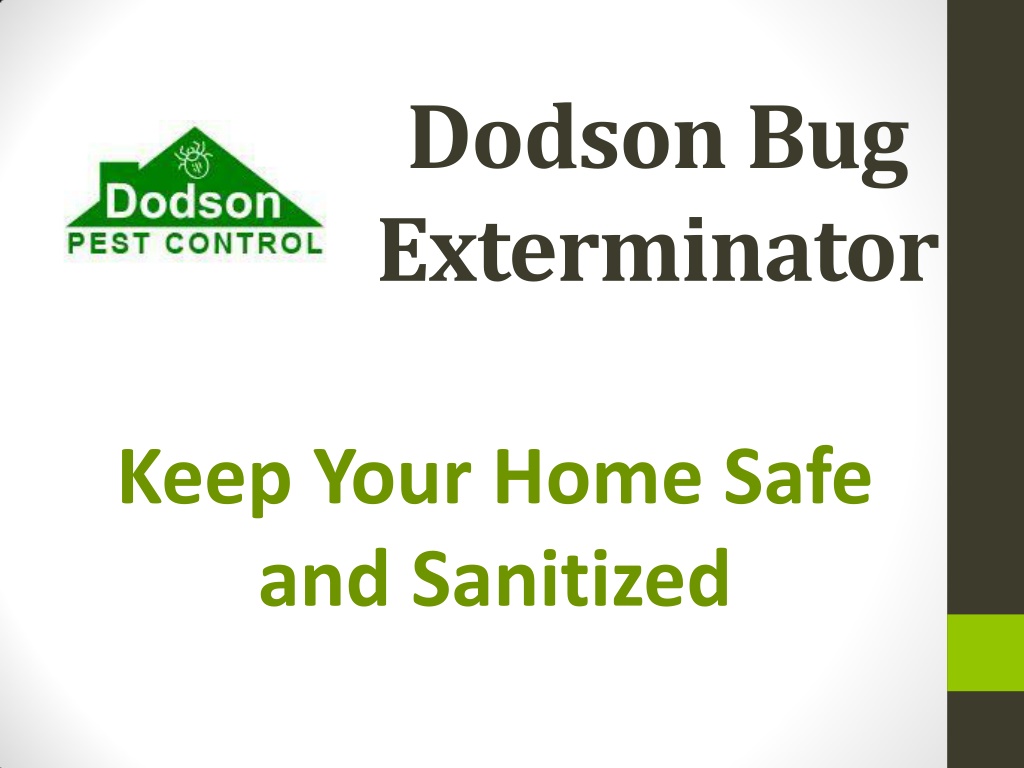 Dodson
PEST CONTROL

Dodson Bug Exterminator

Keep Your Home Safe and Sanitized